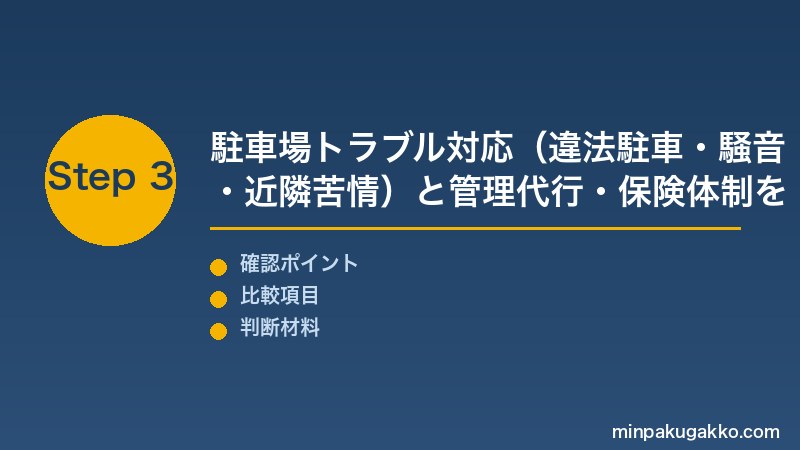 Step 3

駐車場トラブル対応（違法駐車・騒音・近隣苦情）と管理代行・保険体制を

確認ポイント
比較項目
判断材料

minpakugakko.com